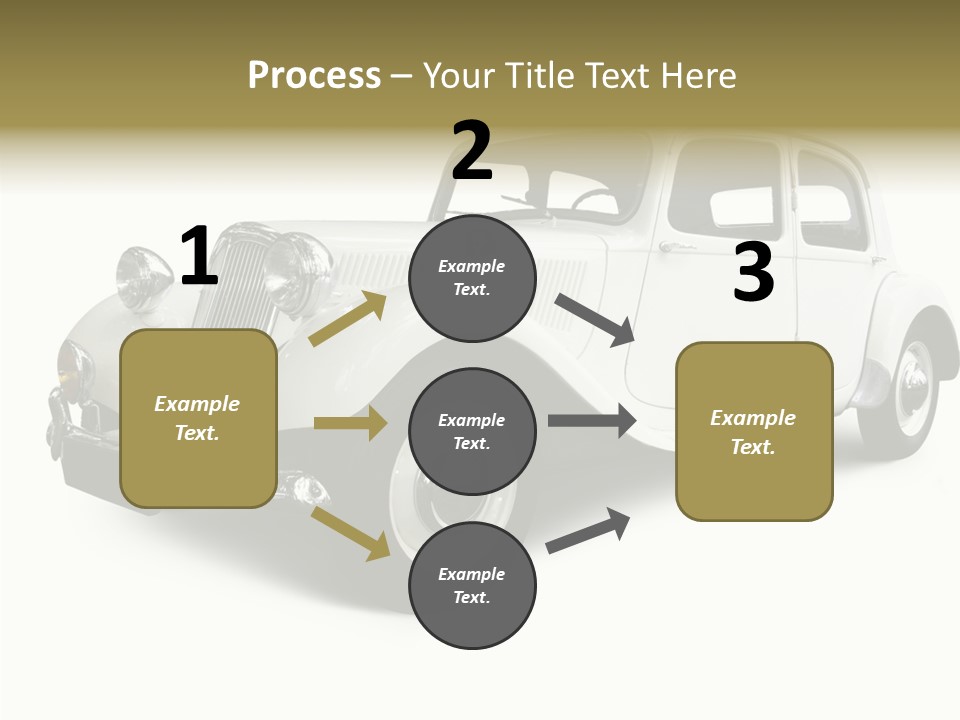 Process – Your Title Text Here

1

Example Text.

2

Example Text.

Example Text.

Example Text.

3

Example Text.